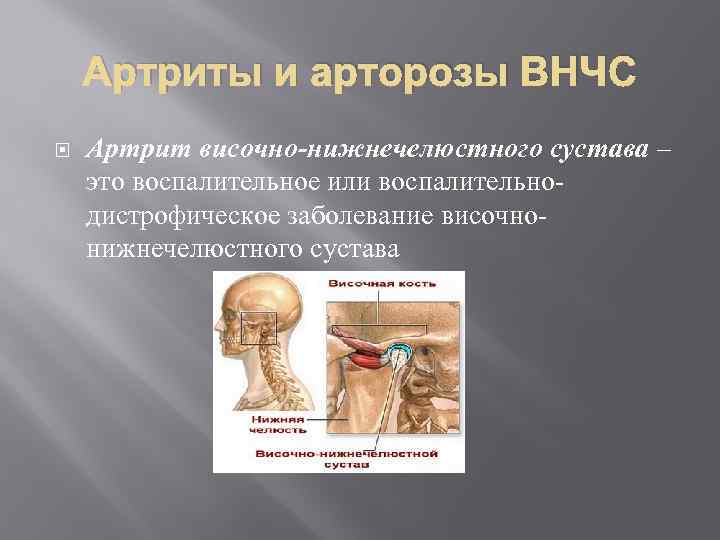 Артриты и арторозы ВНЧС

Артрит височно-нижнечелюстного сустава – это воспалительное или воспалительно-дистрофическое заболевание височно-нижнечелюстного сустава

Височная кость

Нижняя челюсть

Височно-нижнечелюстной сустав